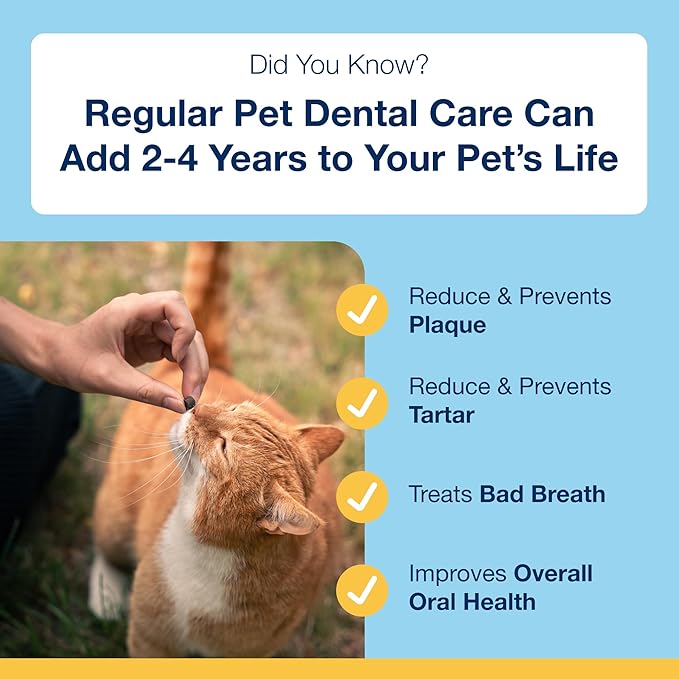 Did You Know?

Regular Pet Dental Care Can Add 2-4 Years to Your Pet's Life

Reduce & Prevents Plaque

Reduce & Prevents Tartar

Treats Bad Breath

Improves Overall Oral Health